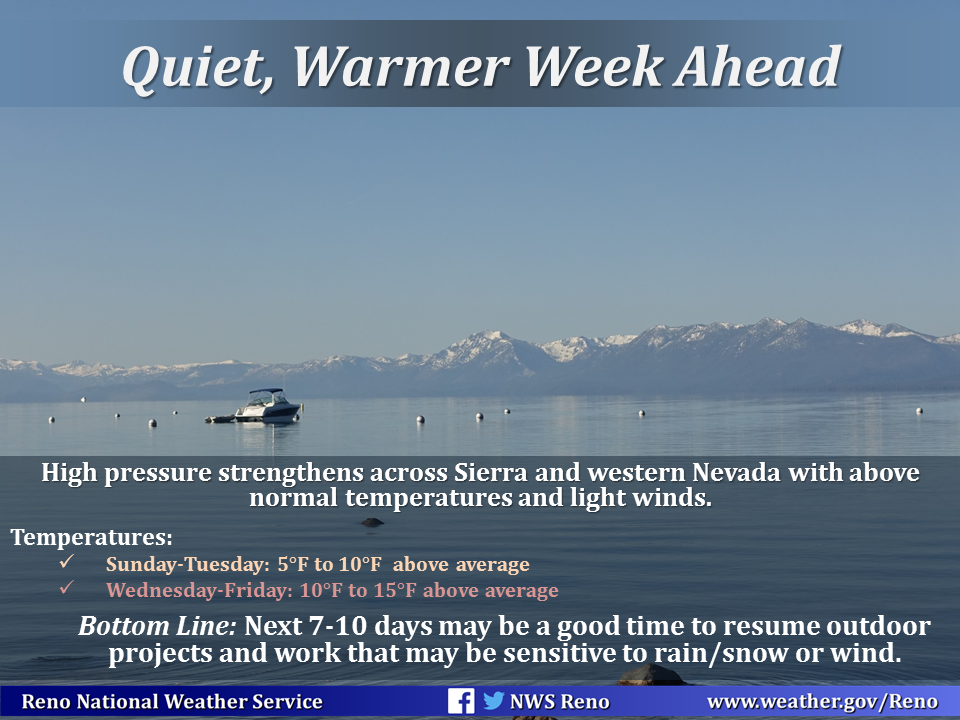 Quiet, Warmer Week Ahead

High pressure strengthens across Sierra and western Nevada with above normal temperatures and light winds.

Temperatures:
✓ Sunday-Tuesday: 5°F to 10°F above average
✓ Wednesday-Friday: 10°F to 15°F above average

Bottom Line: Next 7-10 days may be a good time to resume outdoor projects and work that may be sensitive to rain/snow or wind.

Reno National Weather Service NWS Reno www.weather.gov/Reno